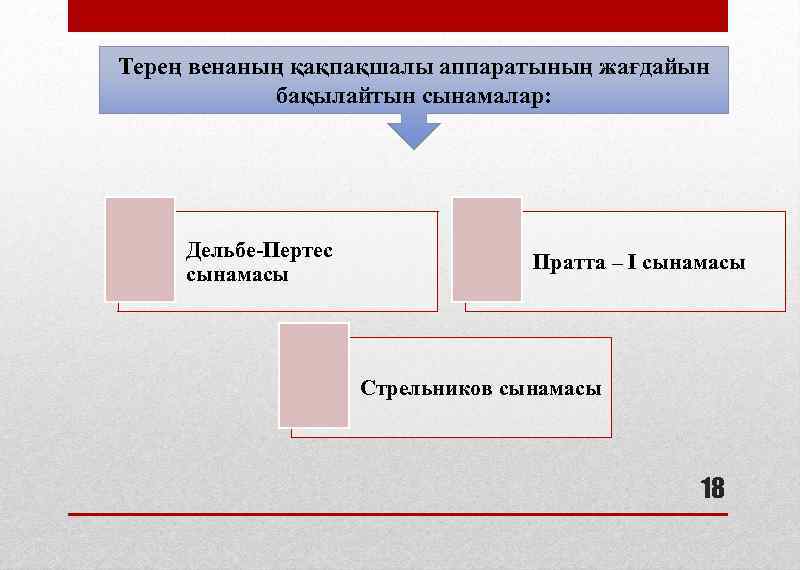 Терең венаның қақпақшалы аппаратының жағдайын бақылайтын сынамалар:

Дельбе-Пертес сынамасы

Пратта – I сынамасы

Стрельников сынамасы

18